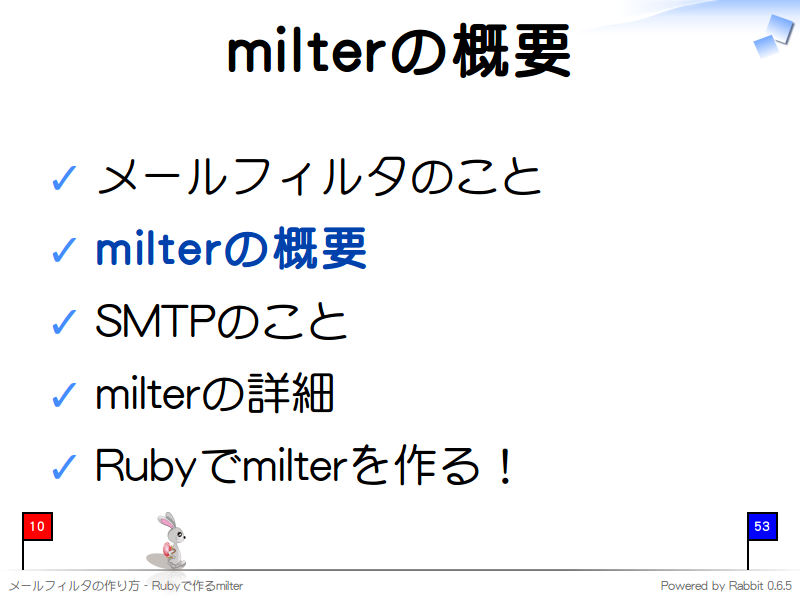 milterの概要

✓ メールフィルタのこと
✓ milterの概要
✓ SMTPのこと
✓ milterの詳細
✓ Rubyでmilterを作る！

10

53

メールフィルタの作り方 - Rubyで作るmilter

Powered by Rabbit 0.6.5